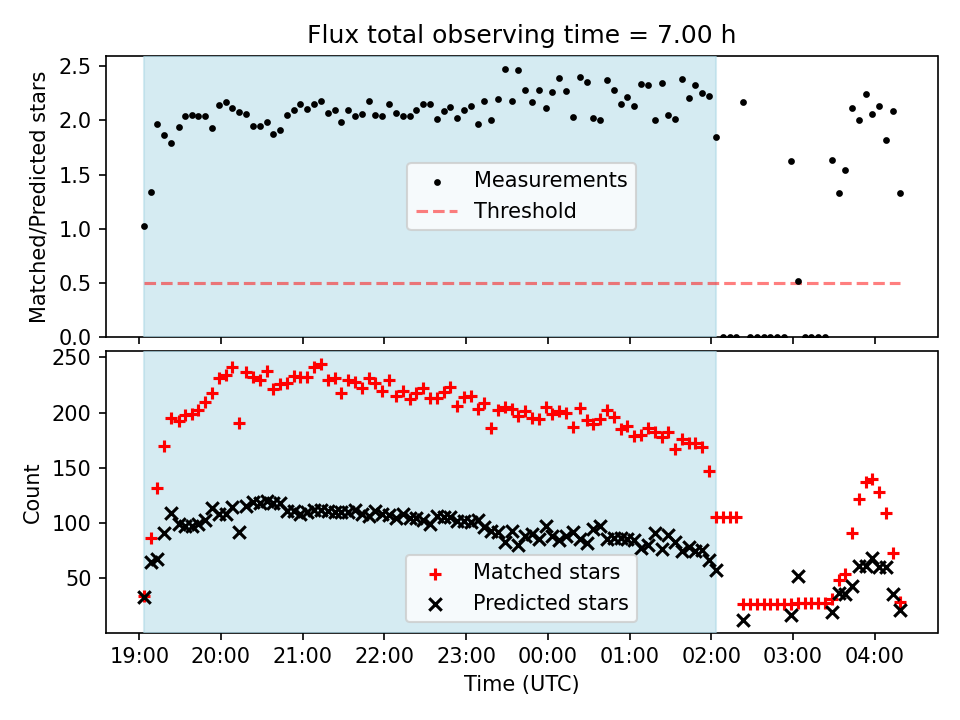 Flux total observing time = 7.00 h

Matched/Predicted stars

2.5
2.0
1.5
1.0
0.5
0.0

Measurements
Threshold

Count

250
200
150
100
50

Matched stars
Predicted stars

19:00 20:00 21:00 22:00 23:00 00:00 01:00 02:00 03:00 04:00

Time (UTC)